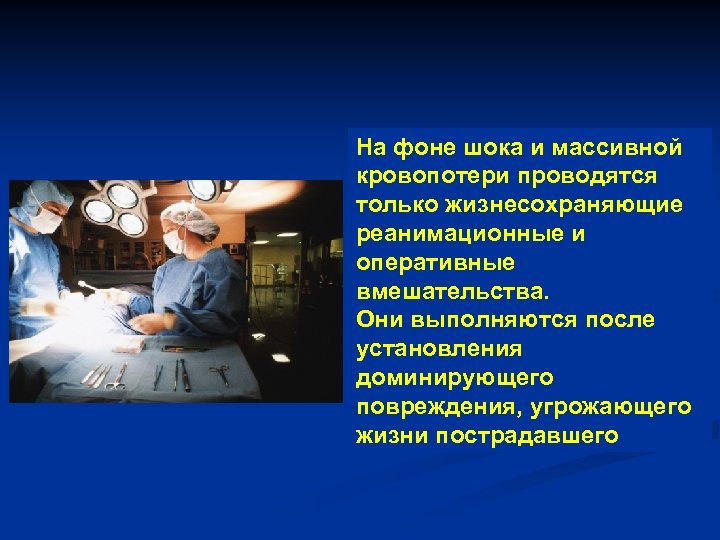 На фоне шока и массивной кровопотери проводятся только жизнесохраняющие реанимационные и оперативные вмешательства.
Они выполняются после установления доминирующего повреждения, угрожающего жизни пострадавшего